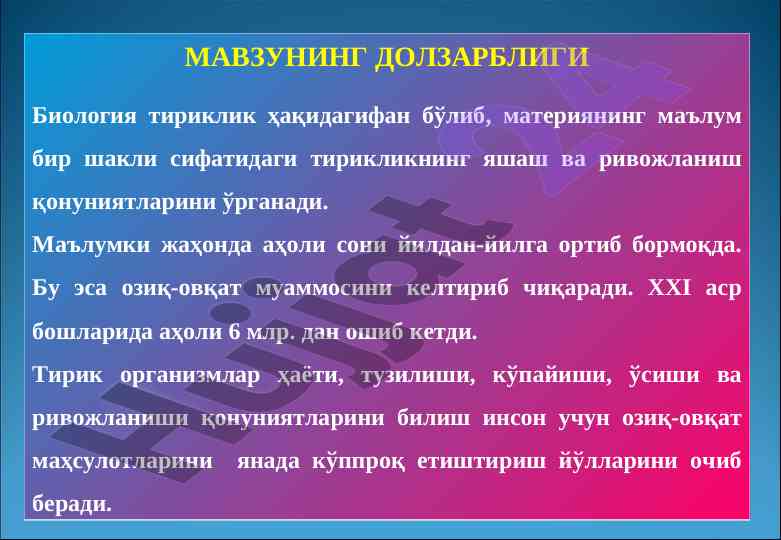 МАВЗУНИНГ ДОЛЗАРБЛИГИ

Биология тириклик ҳақидагифан бўлиб, материянинг маълум бир шакли сифатидаги тирикликнинг яшаш ва ривожланиш қонуниятларини ўрганади.

Маълумки жаҳонда аҳоли сони йилдан-йилга ортиб бормоқда. Бу эса озиқ-овқат муаммосини келтириб чиқаради. XXI аср бошларида аҳоли 6 млр. дан ошиб кетди.

Тирик организмлар ҳаёти, тузилиши, кўпайиши, ўсиши ва ривожланиши қонуниятларини билиш инсон учун озиқ-овқат маҳсулотларини янада кўппроқ етиштириш йўлларини очиб беради.

Hujjat 24